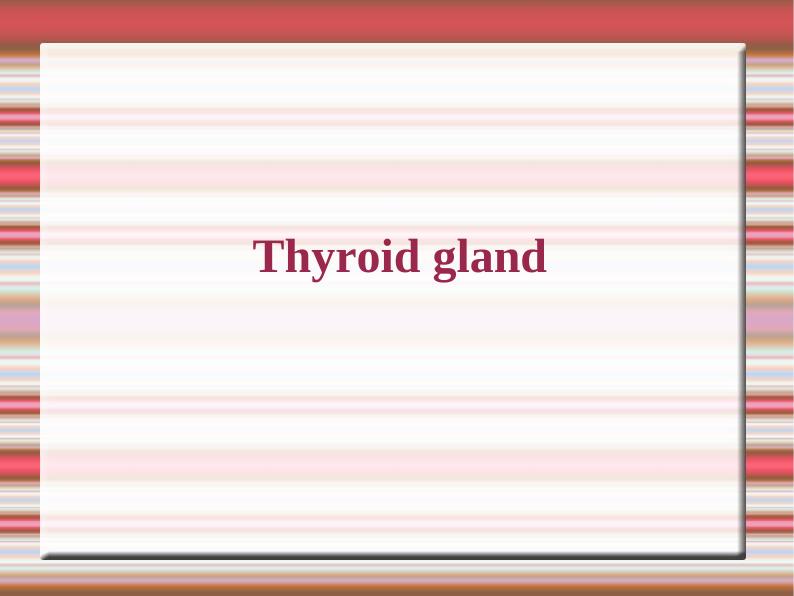 Thyroid gland